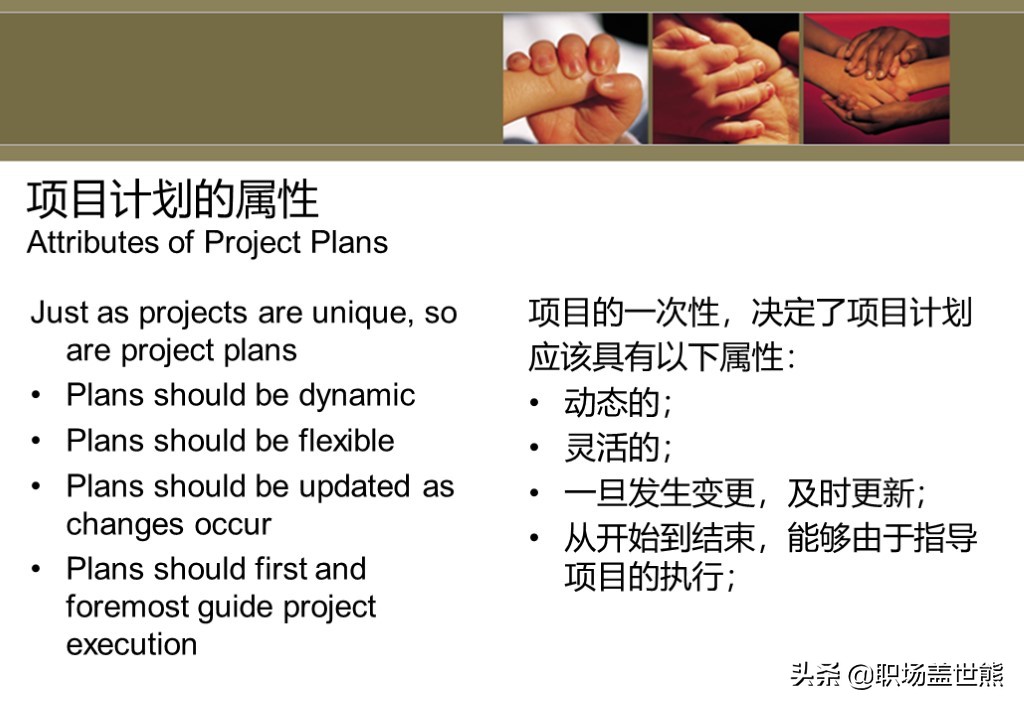 项目计划的属性
Attributes of Project Plans

Just as projects are unique, so are project plans
• Plans should be dynamic
• Plans should be flexible
• Plans should be updated as changes occur
• Plans should first and foremost guide project execution

项目的一次性，决定了项目计划应该具有以下属性：
• 动态的；
• 灵活的；
• 一旦发生变更，及时更新；
• 从开始到结束，能够由于指导项目的执行；

头条 @职场盖世熊